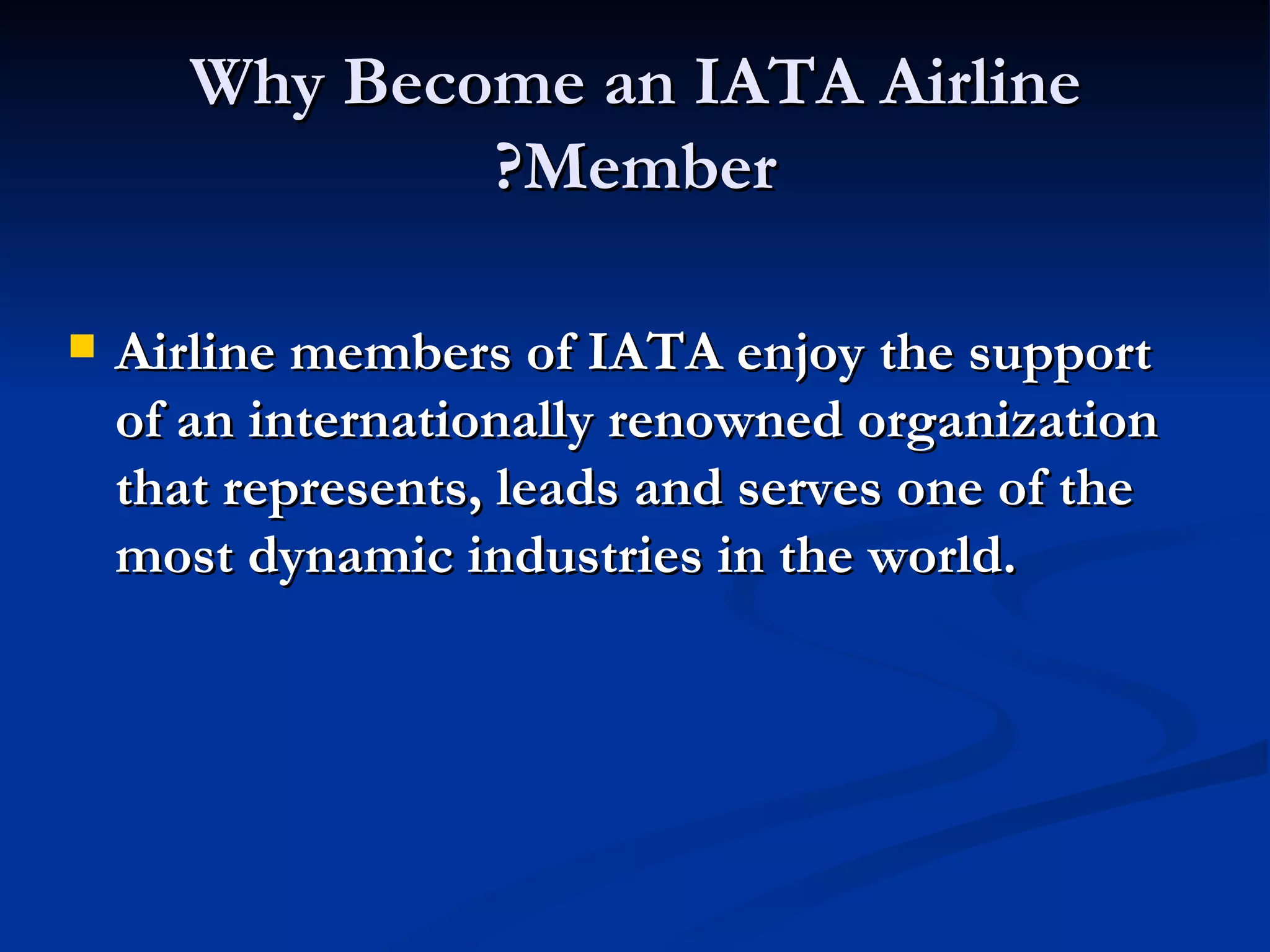 Why Become an IATA Airline ?Member

Airline members of IATA enjoy the support of an internationally renowned organization that represents, leads and serves one of the most dynamic industries in the world.